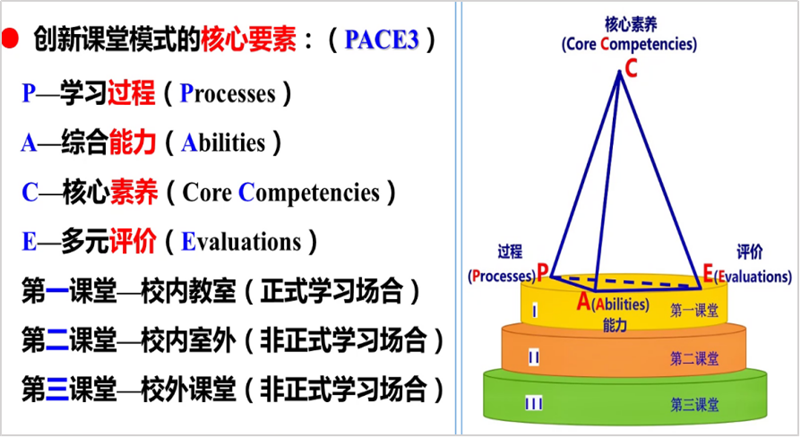 创新课堂模式的核心要素：（PACE3）

P—学习过程（Processes）

A—综合能力（Abilities）

C—核心素养（Core Competencies）

E—多元评价（Evaluations）

第一课堂—校内教室（正式学习场合）

第二课堂—校内室外（非正式学习场合）

第三课堂—校外课堂（非正式学习场合）

核心素养
(Core Competencies)
C

过程
(Processes)P

评价
E(Evaluations)

A(Abilities)
能力

I
第一课堂

II
第二课堂

III
第三课堂